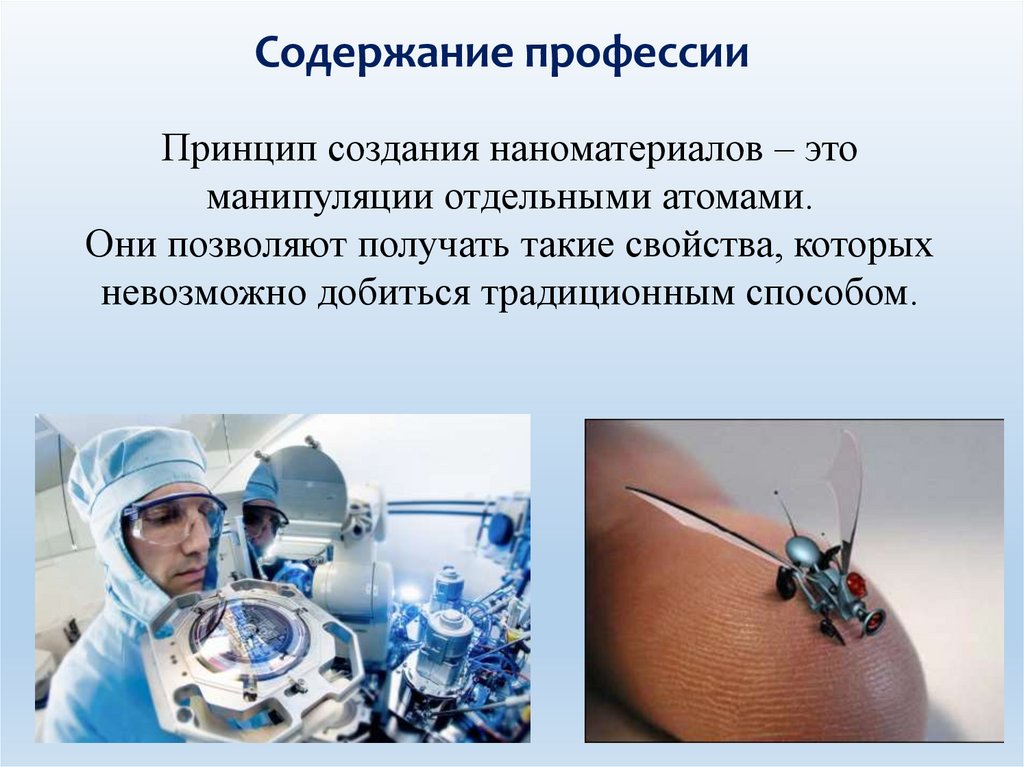 Содержание профессии

Принцип создания наноматериалов – это манипуляции отдельными атомами.
Они позволяют получать такие свойства, которых невозможно добиться традиционным способом.